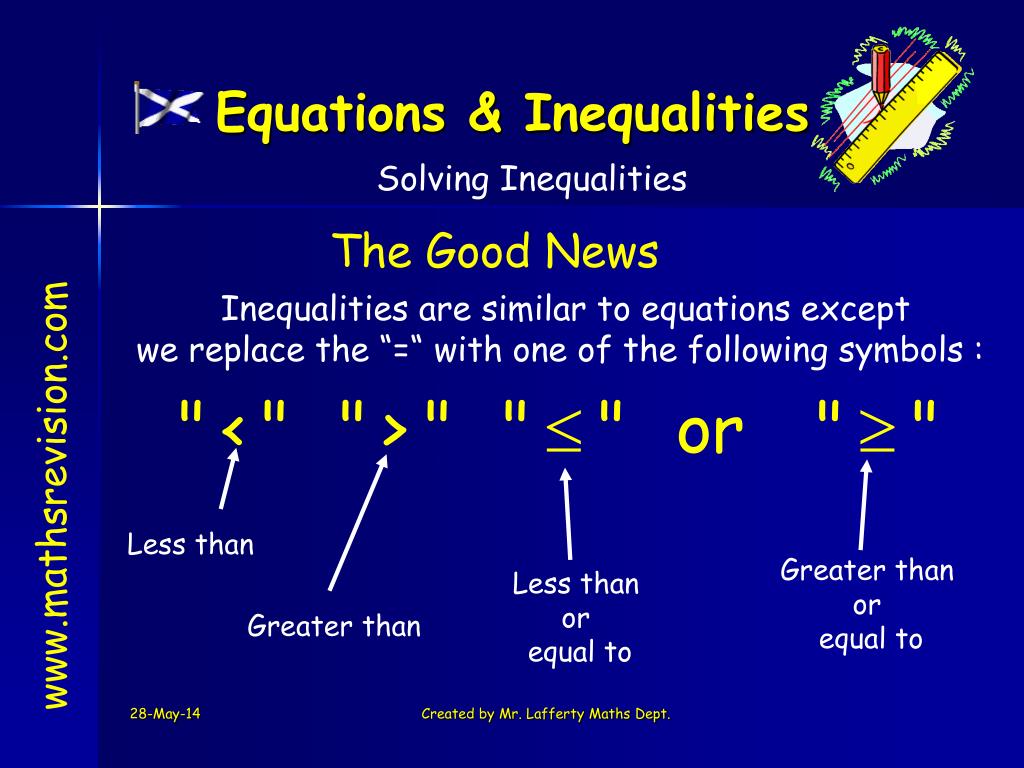 Equations & Inequalities

Solving Inequalities

The Good News

Inequalities are similar to equations except we replace the “=“ with one of the following symbols :

" < " " > " " $\leq$ " or " $\geq$ "

Less than

Greater than

Less than or equal to

Greater than or equal to

www.mathsrevision.com

28-May-14

Created by Mr. Lafferty Maths Dept.